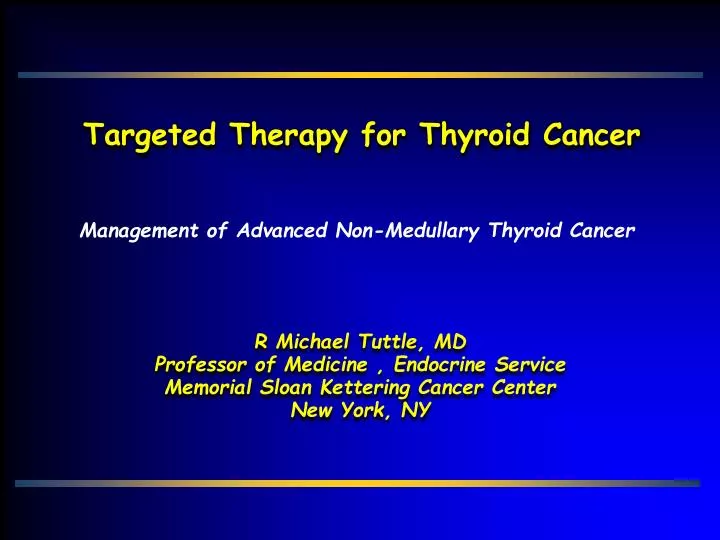 Targeted Therapy for Thyroid Cancer

Management of Advanced Non-Medullary Thyroid Cancer

R Michael Tuttle, MD
Professor of Medicine , Endocrine Service
Memorial Sloan Kettering Cancer Center
New York, NY